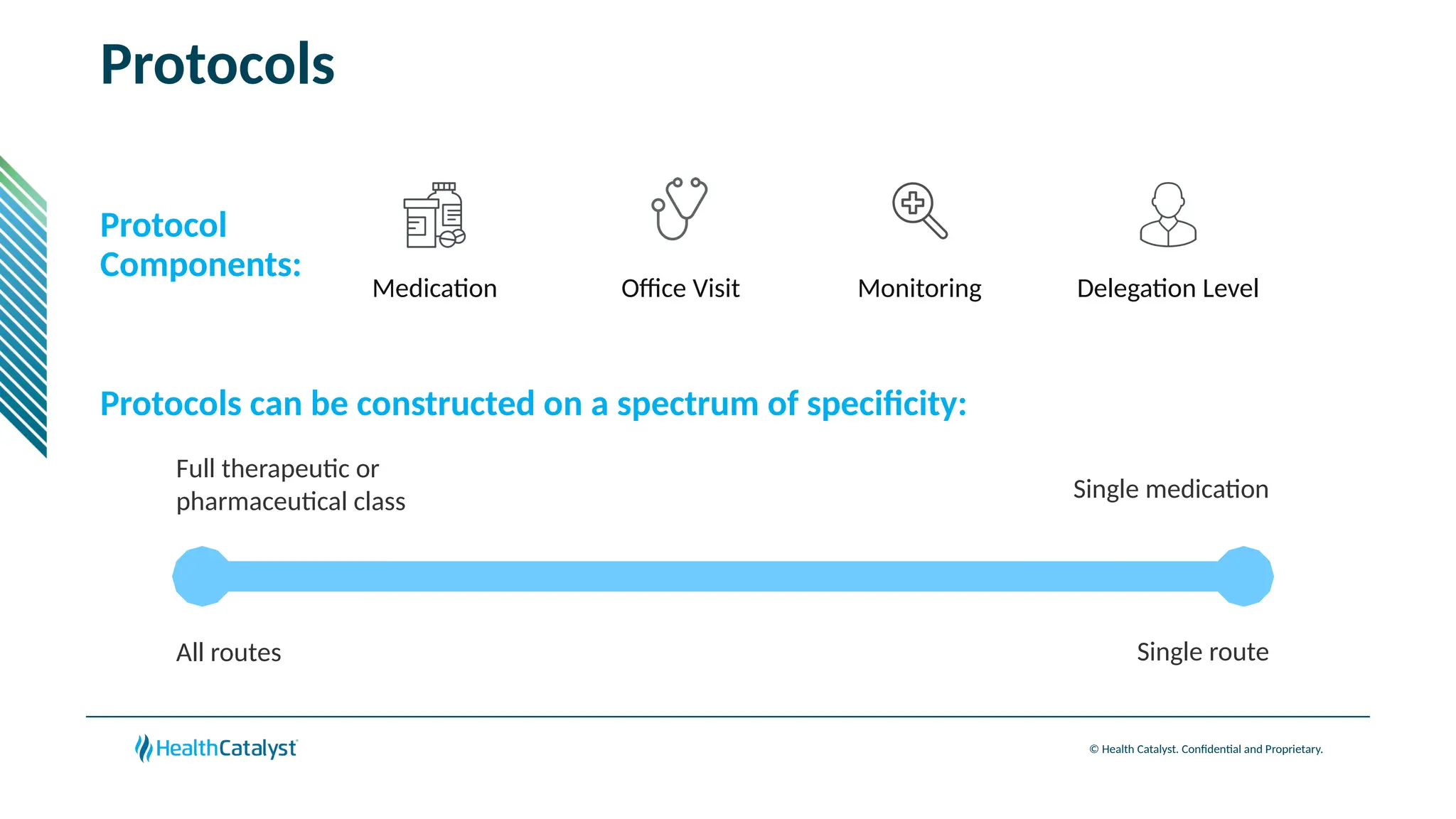 Protocols

Protocol Components:

Medication

Office Visit

Monitoring

Delegation Level

Protocols can be constructed on a spectrum of specificity:

Full therapeutic or pharmaceutical class

Single medication

All routes

Single route

HealthCatalyst

© Health Catalyst. Confidential and Proprietary.